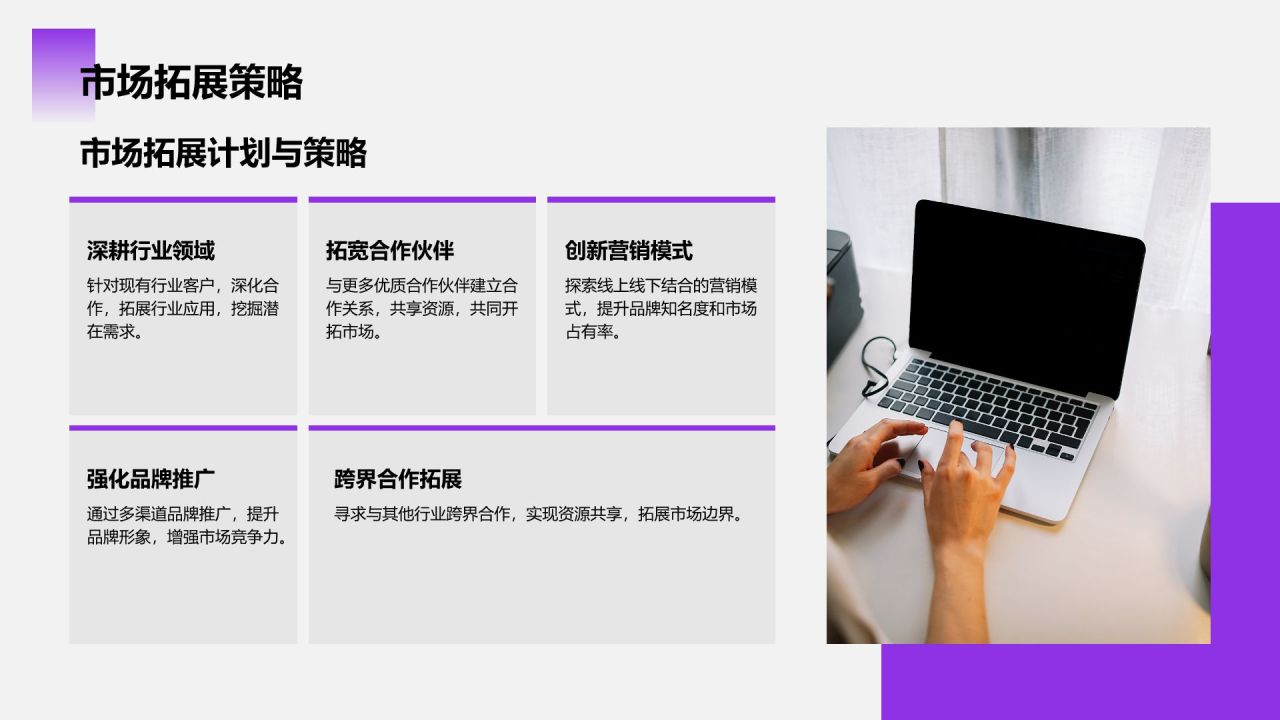 市场拓展策略

市场拓展计划与策略

深耕行业领域

针对现有行业客户，深化合作，拓展行业应用，挖掘潜在需求。

拓宽合作伙伴

与更多优质合作伙伴建立合作关系，共享资源，共同开拓市场。

创新营销模式

探索线上线下结合的营销模式，提升品牌知名度和市场占有率。

强化品牌推广

通过多渠道品牌推广，提升品牌形象，增强市场竞争力。

跨界合作拓展

寻求与其他行业跨界合作，实现资源共享，拓展市场边界。